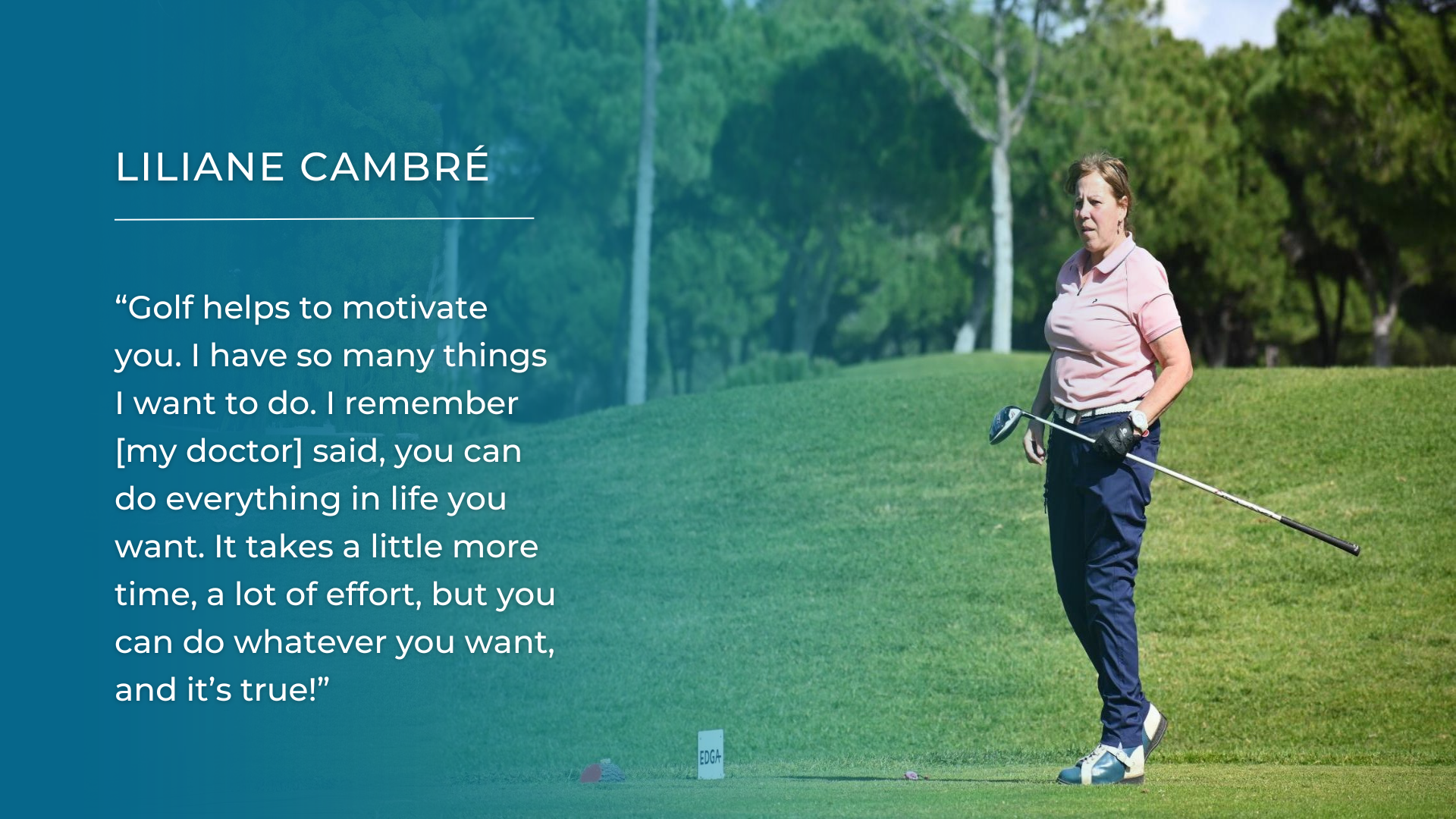 LILIANE CAMBRÉ

“Golf helps to motivate you. I have so many things I want to do. I remember [my doctor] said, you can do everything in life you want. It takes a little more time, a lot of effort, but you can do whatever you want, and it’s true!”

EDGA